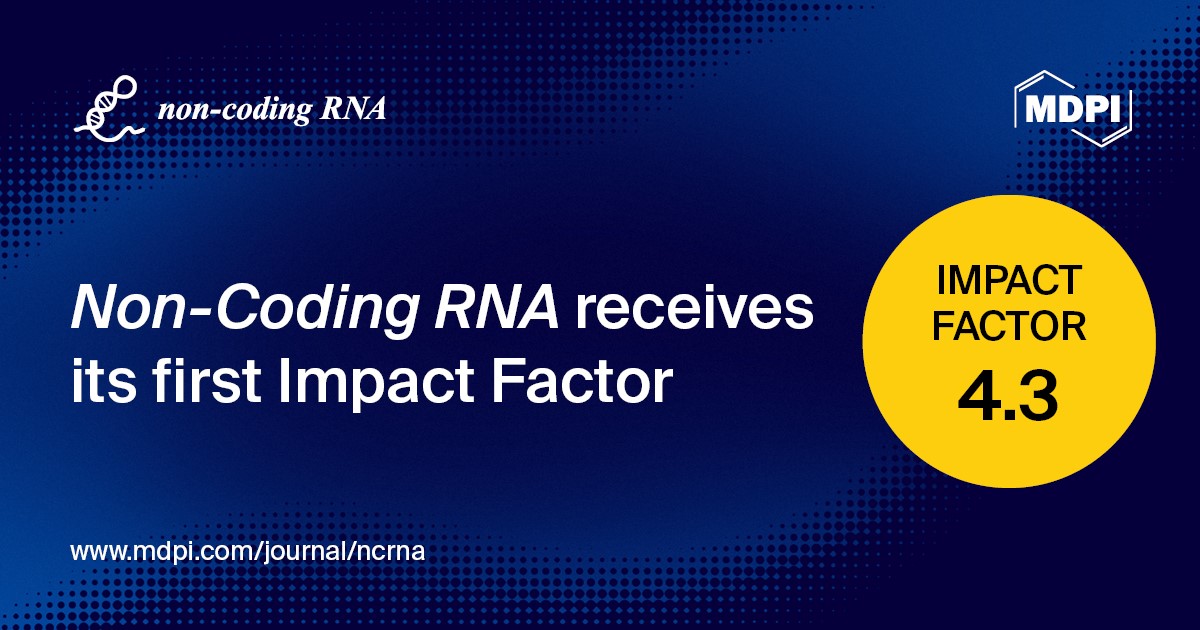 non-coding RNA

MDPI

Non-Coding RNA receives its first Impact Factor

IMPACT FACTOR 4.3

www.mdpi.com/journal/ncrna